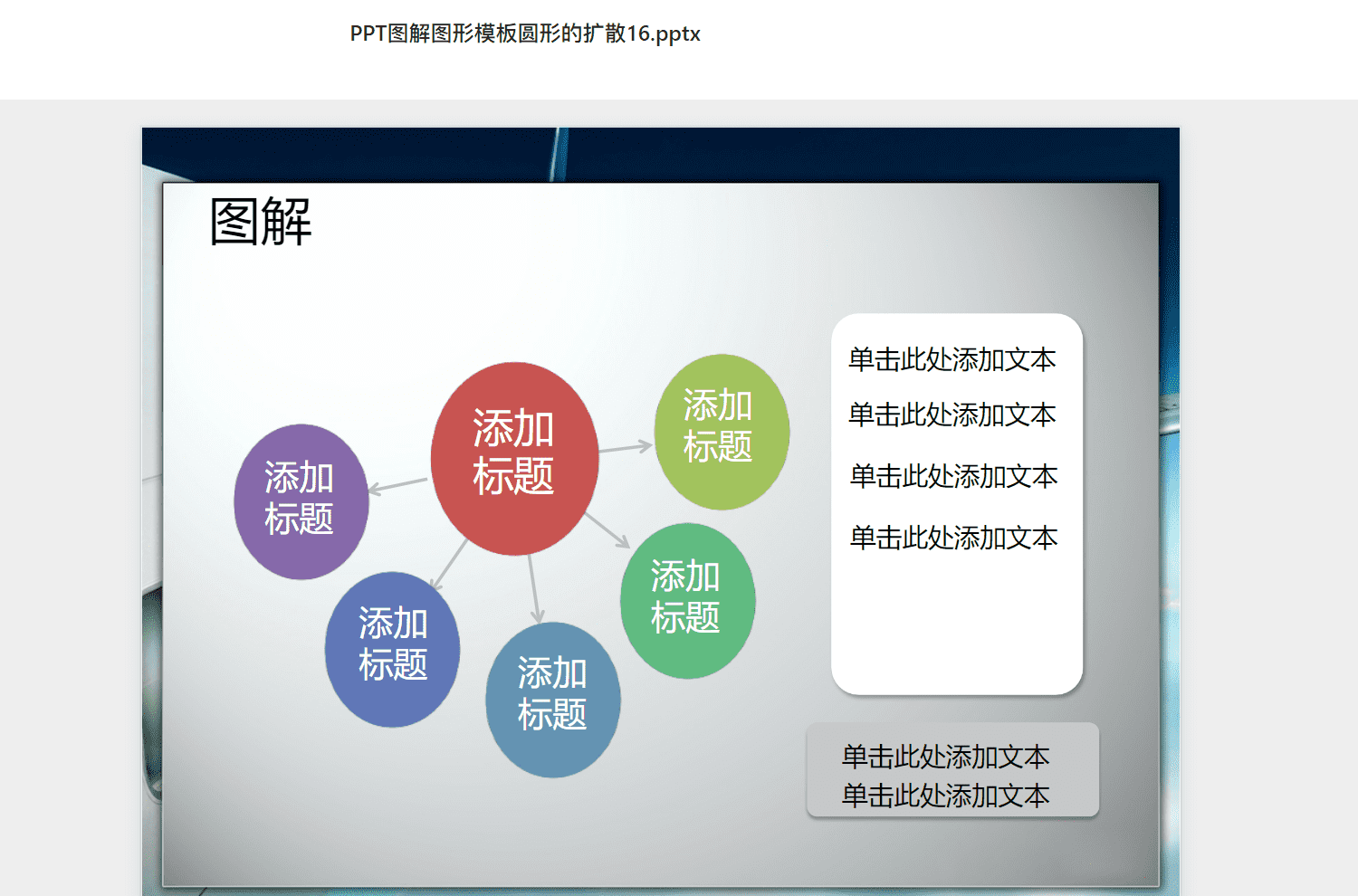 PPT图解图形模板圆形的扩散16.pptx

图解

添加标题

添加标题

添加标题

添加标题

添加标题

添加标题

单击此处添加文本

单击此处添加文本

单击此处添加文本

单击此处添加文本

单击此处添加文本
单击此处添加文本